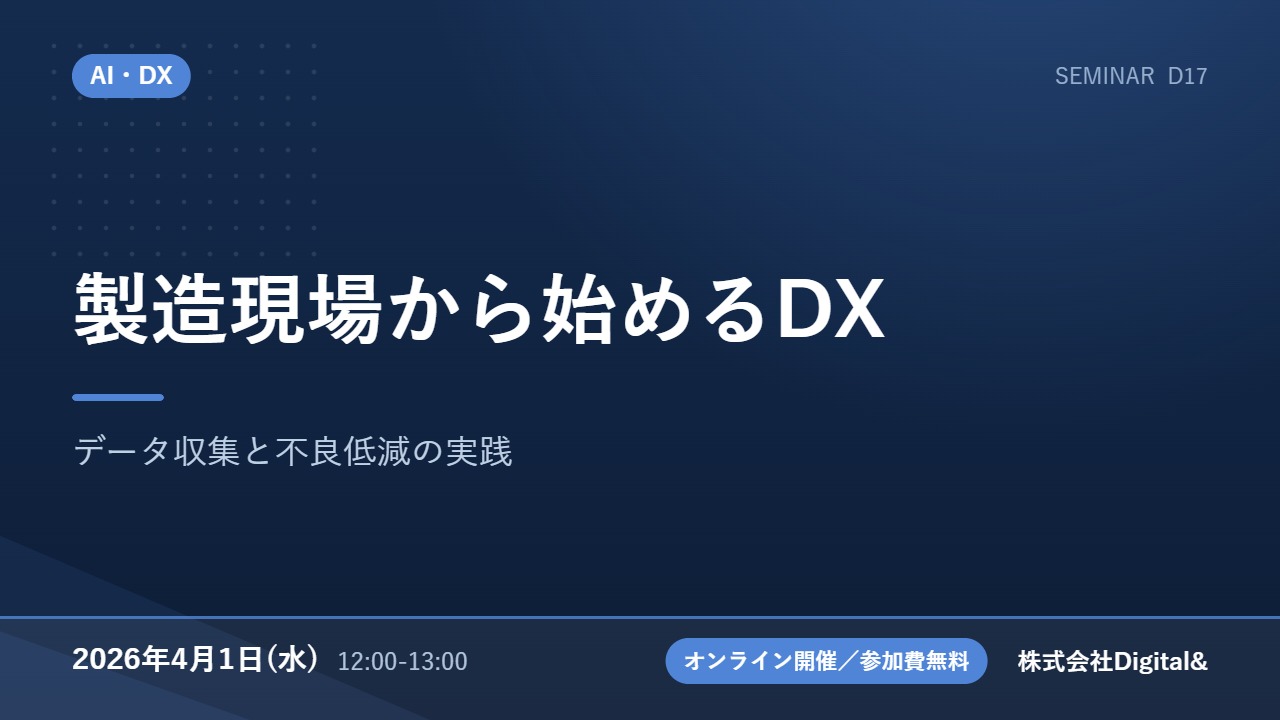 AI・DX

SEMINAR D17

製造現場から始めるDX

データ収集と不良低減の実践

2026年4月1日(水) 12:00-13:00

オンライン開催／参加費無料

株式会社Digital&